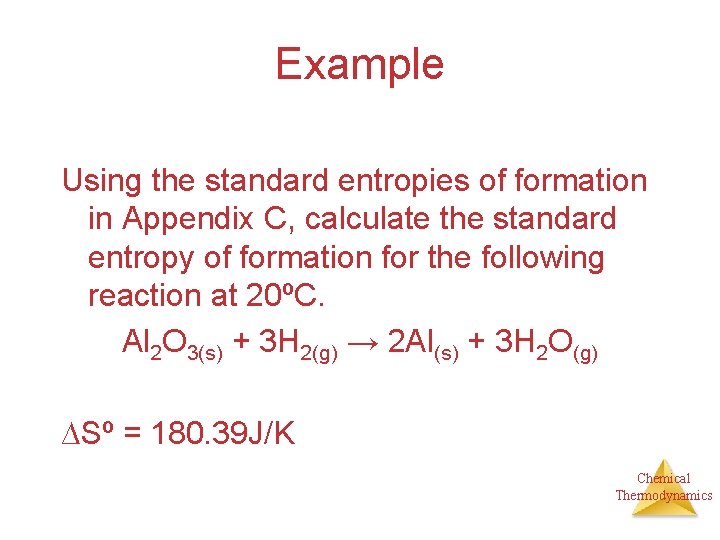 Example

Using the standard entropies of formation in Appendix C, calculate the standard entropy of formation for the following reaction at 20ºC.

$Al_2O_{3(s)} + 3H_{2(g)} \rightarrow 2Al_{(s)} + 3H_2O_{(g)}$

$\Delta S^o = 180.39 J/K$

Chemical Thermodynamics